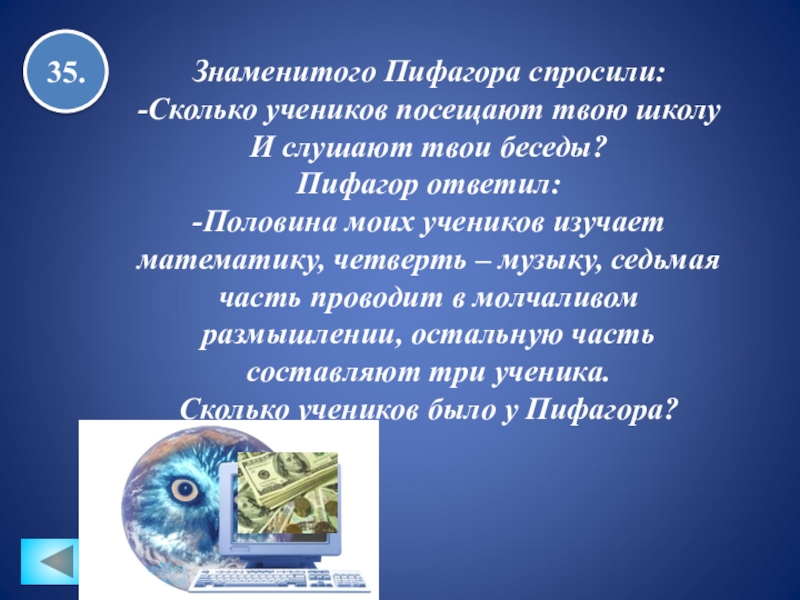 35.

Знаменитого Пифагора спросили:
-Сколько учеников посещают твою школу
И слушают твои беседы?
Пифагор ответил:
-Половина моих учеников изучает математику, четверть – музыку, седьмая часть проводит в молчаливом размышлении, остальную часть составляют три ученика.
Сколько учеников было у Пифагора?